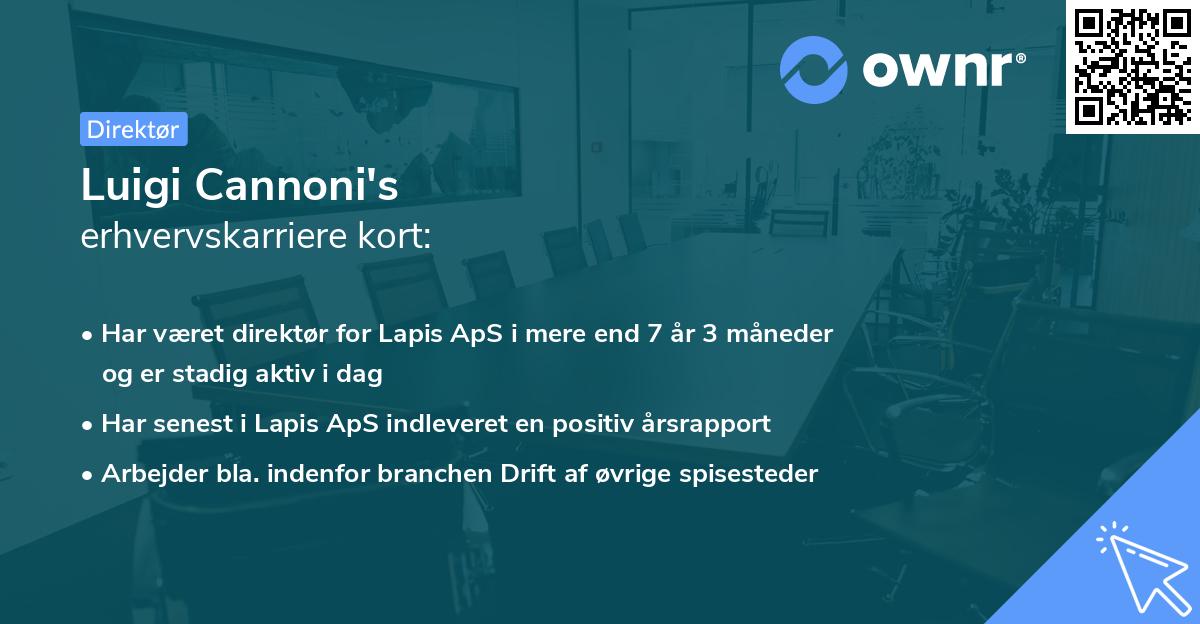 ownr®

Direktør

Luigi Cannoni's
erhvervskarriere kort:

• Har været direktør for Lapis ApS i mere end 7 år 3 måneder og er stadig aktiv i dag
• Har senest i Lapis ApS indleveret en positiv årsrapport
• Arbejder bla. indenfor branchen Drift af øvrige spisesteder